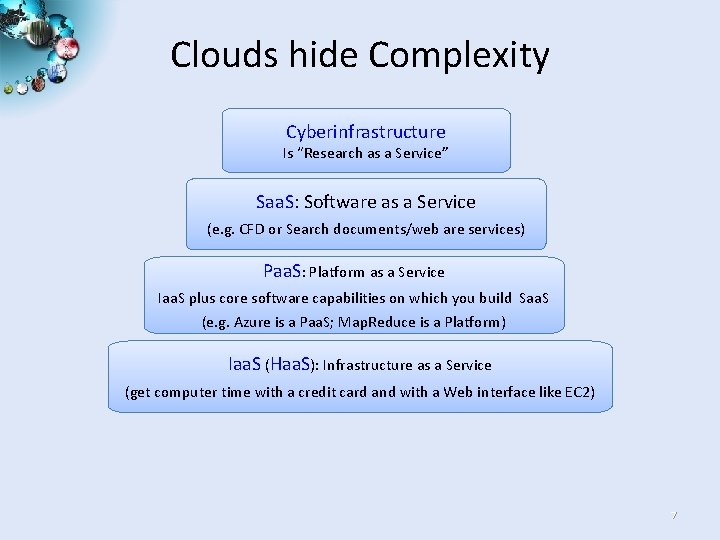 Clouds hide Complexity

Cyberinfrastructure
Is "Research as a Service"

SaaS: Software as a Service
(e.g. CFD or Search documents/web are services)

PaaS: Platform as a Service
IaaS plus core software capabilities on which you build SaaS
(e.g. Azure is a PaaS; MapReduce is a Platform)

IaaS (HaaS): Infrastructure as a Service
(get computer time with a credit card and with a Web interface like EC2)

7